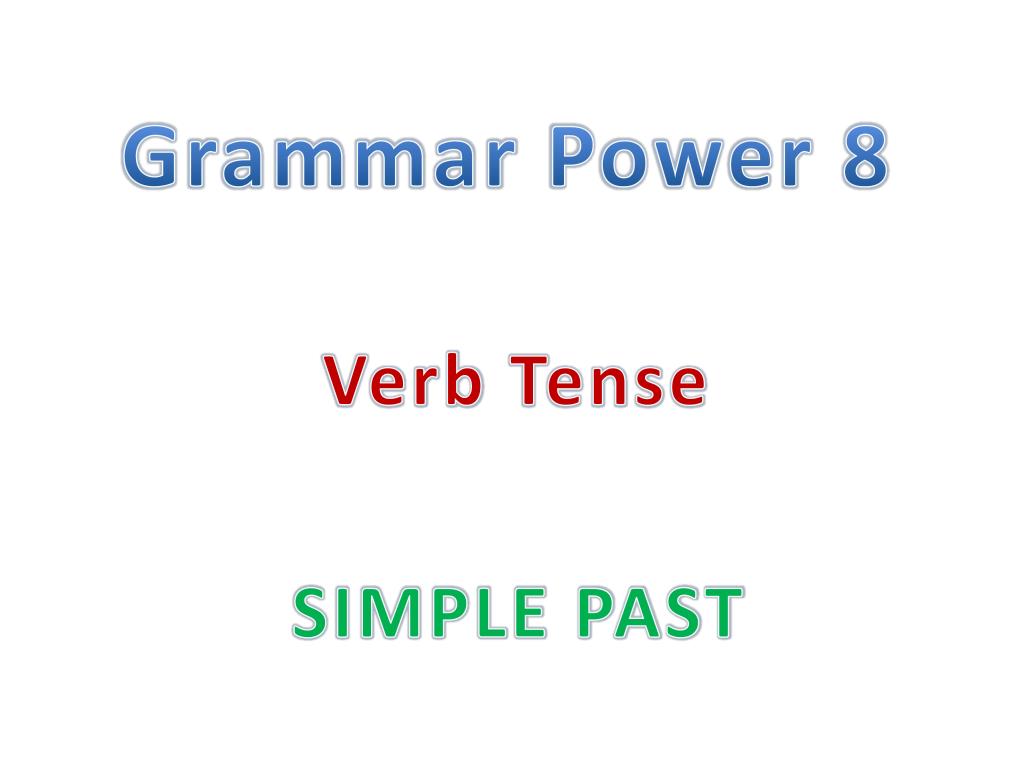 Grammar Power 8

Verb Tense

SIMPLE PAST